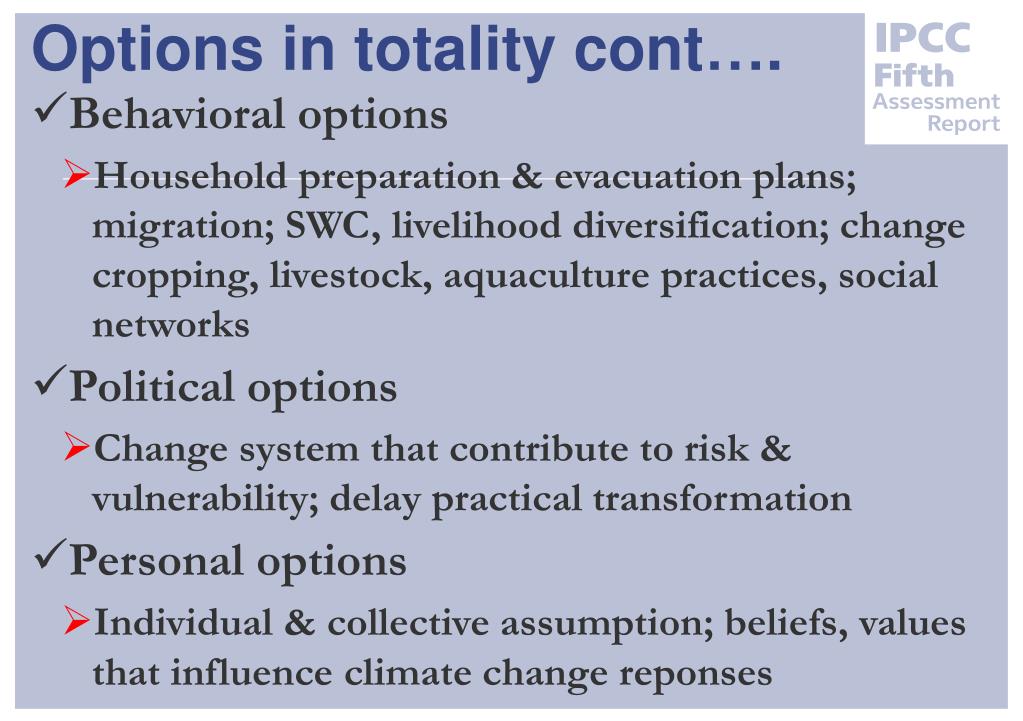 Options in totality cont….

IPCC Fifth Assessment Report

✓Behavioral options

➢Household preparation & evacuation plans; migration; SWC, livelihood diversification; change cropping, livestock, aquaculture practices, social networks

✓Political options

➢Change system that contribute to risk & vulnerability; delay practical transformation

✓Personal options

➢Individual & collective assumption; beliefs, values that influence climate change reponses